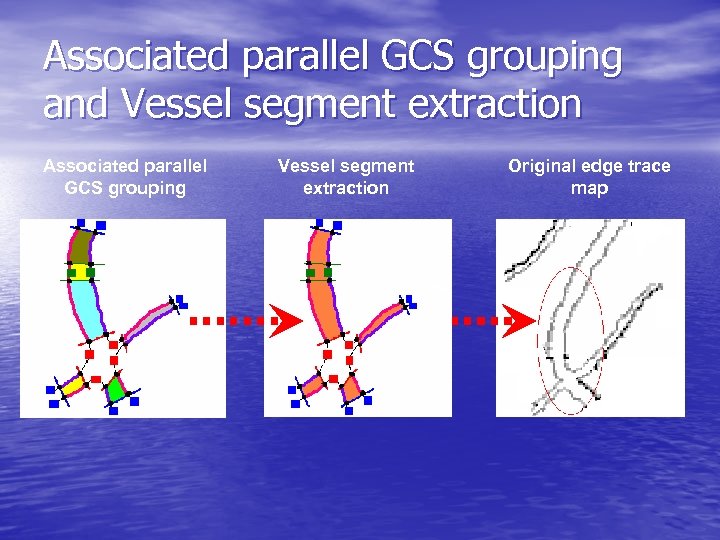 Associated parallel GCS grouping and Vessel segment extraction

Associated parallel GCS grouping

Vessel segment extraction

Original edge trace map